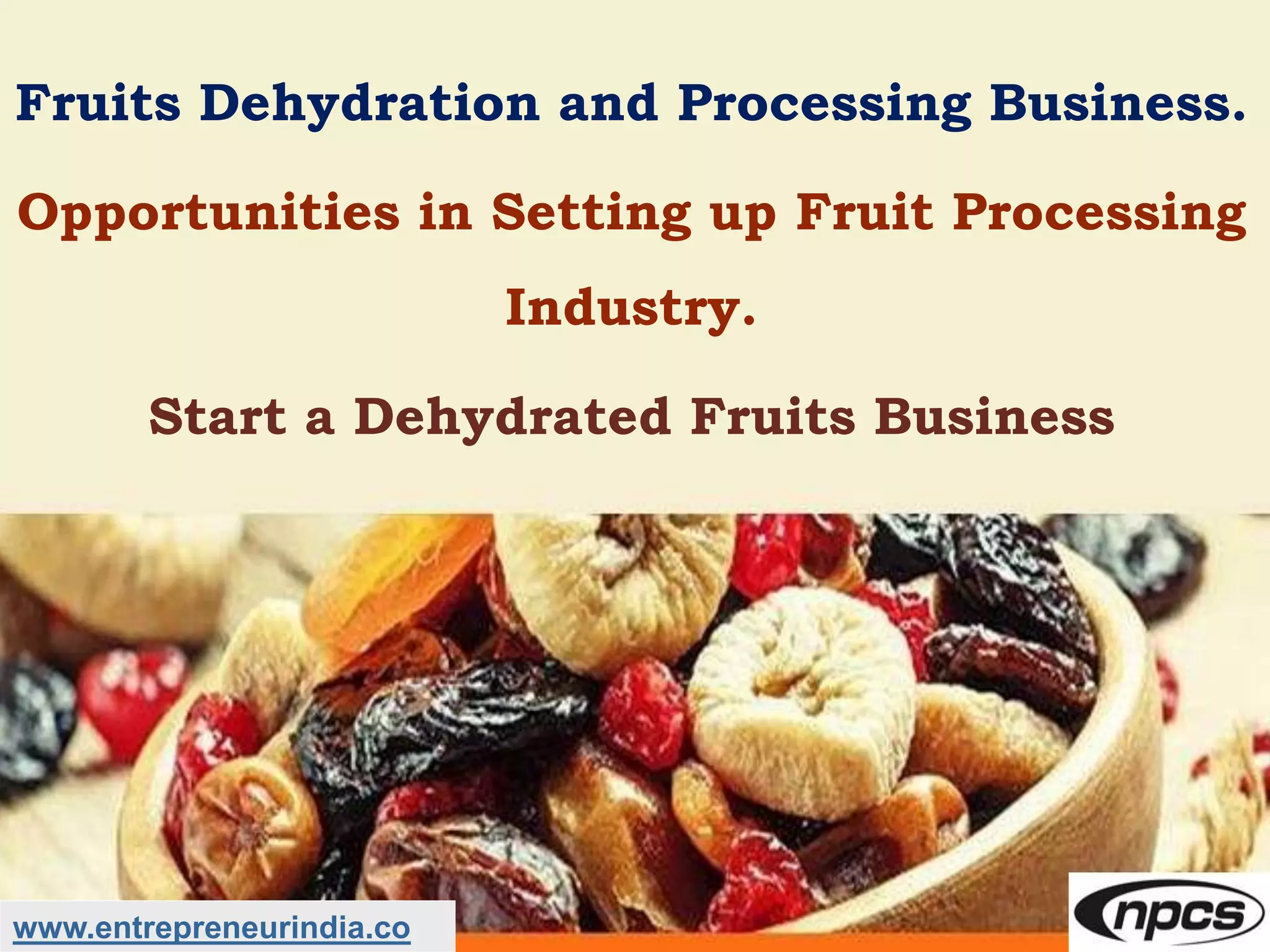 Fruits Dehydration and Processing Business.

Opportunities in Setting up Fruit Processing Industry.

Start a Dehydrated Fruits Business

www.entrepreneurindia.co

npcs